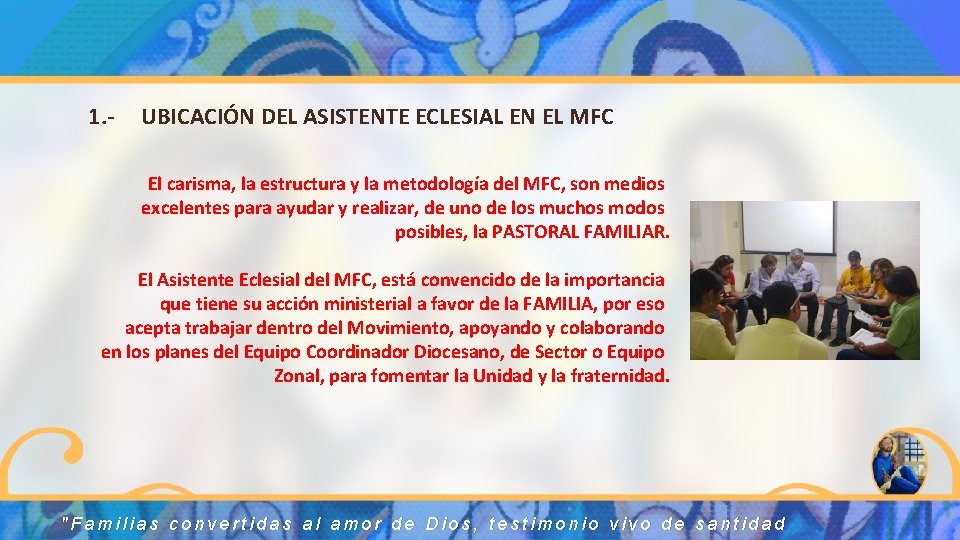 1.- UBICACIÓN DEL ASISTENTE ECLESIAL EN EL MFC

El carisma, la estructura y la metodología del MFC, son medios excelentes para ayudar y realizar, de uno de los muchos modos posibles, la PASTORAL FAMILIAR.

El Asistente Eclesial del MFC, está convencido de la importancia que tiene su acción ministerial a favor de la FAMILIA, por eso acepta trabajar dentro del Movimiento, apoyando y colaborando en los planes del Equipo Coordinador Diocesano, de Sector o Equipo Zonal, para fomentar la Unidad y la fraternidad.

"Familias convertidas al amor de Dios, testimonio vivo de santidad